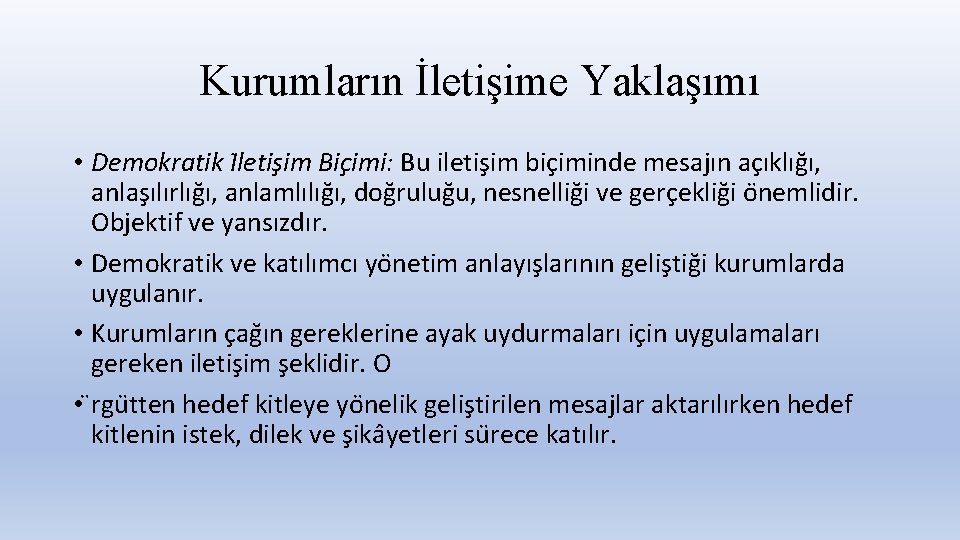 Kurumların İletişime Yaklaşımı

• Demokratik İletişim Biçimi: Bu iletişim biçiminde mesajın açıklığı, anlaşılırlığı, anlamlılığı, doğruluğu, nesnelliği ve gerçekliği önemlidir. Objektif ve yansızdır.

• Demokratik ve katılımcı yönetim anlayışlarının geliştiği kurumlarda uygulanır.

• Kurumların çağın gereklerine ayak uydurmaları için uygulamaları gereken iletişim şeklidir. O

• ̈rgütten hedef kitleye yönelik geliştirilen mesajlar aktarılırken hedef kitlenin istek, dilek ve şikâyetleri sürece katılır.